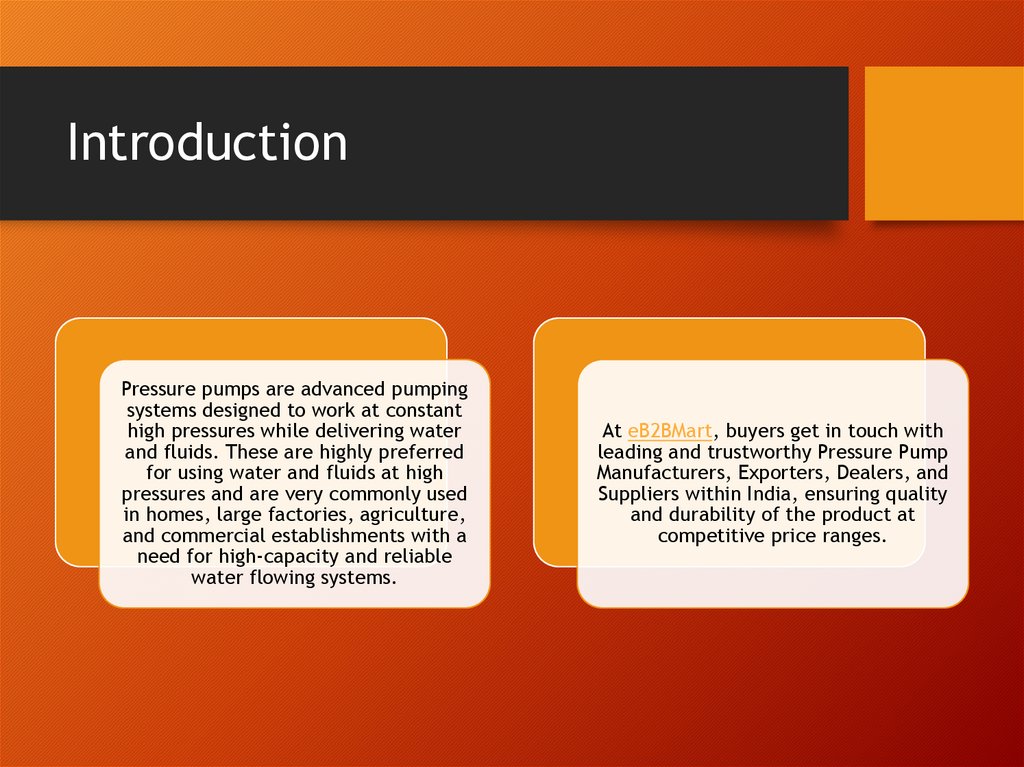 Introduction

Pressure pumps are advanced pumping systems designed to work at constant high pressures while delivering water and fluids. These are highly preferred for using water and fluids at high pressures and are very commonly used in homes, large factories, agriculture, and commercial establishments with a need for high-capacity and reliable water flowing systems.

At eB2BMart, buyers get in touch with leading and trustworthy Pressure Pump Manufacturers, Exporters, Dealers, and Suppliers within India, ensuring quality and durability of the product at competitive price ranges.